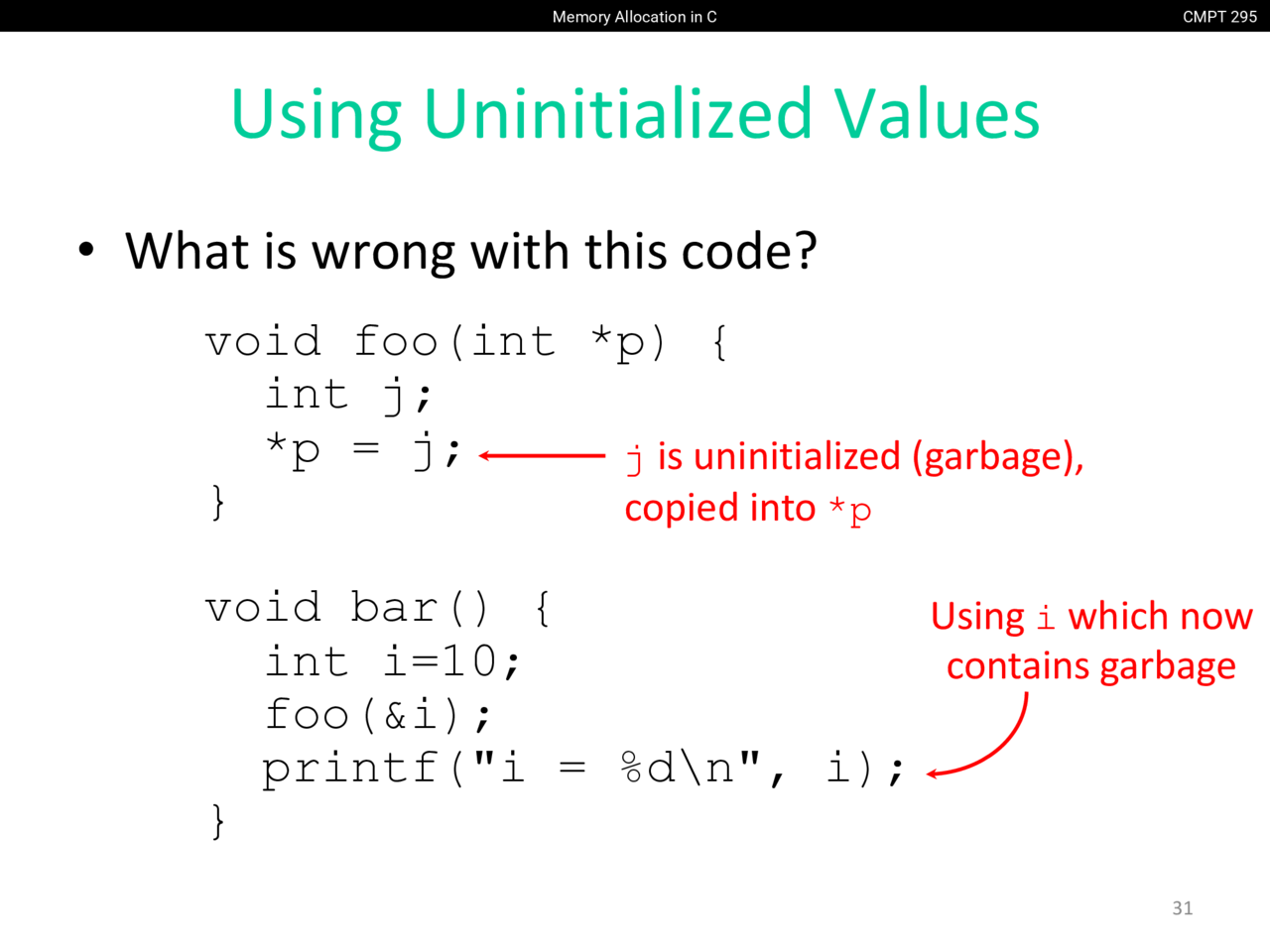 Memory Allocation in C

CMPT 295

Using Uninitialized Values

• What is wrong with this code?

void foo(int *p) {
  int j;
  *p = j;
}

j is uninitialized (garbage), copied into *p

void bar() {
  int i=10;
  foo(&i);
  printf("i = %d\n", i);
}

Using i which now contains garbage

31